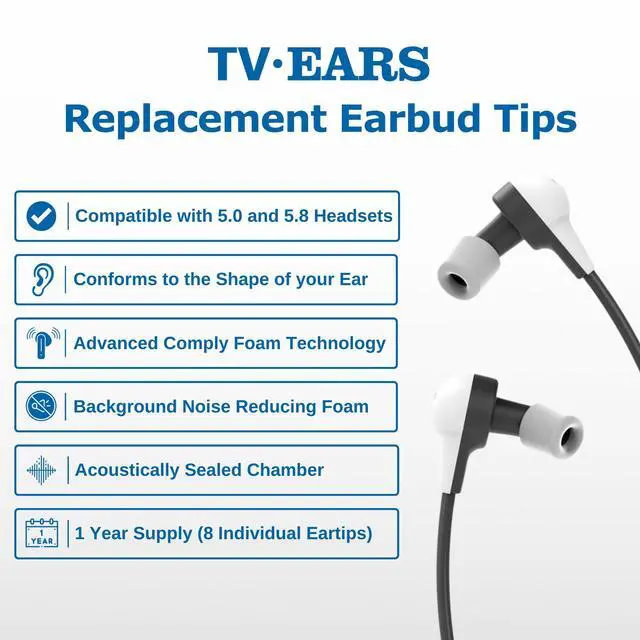 TV·EARS
Replacement Earbud Tips

Compatible with 5.0 and 5.8 Headsets

Conforms to the Shape of your Ear

Advanced Comply Foam Technology

Background Noise Reducing Foam

Acoustically Sealed Chamber

1 YEAR

1 Year Supply (8 Individual Eartips)